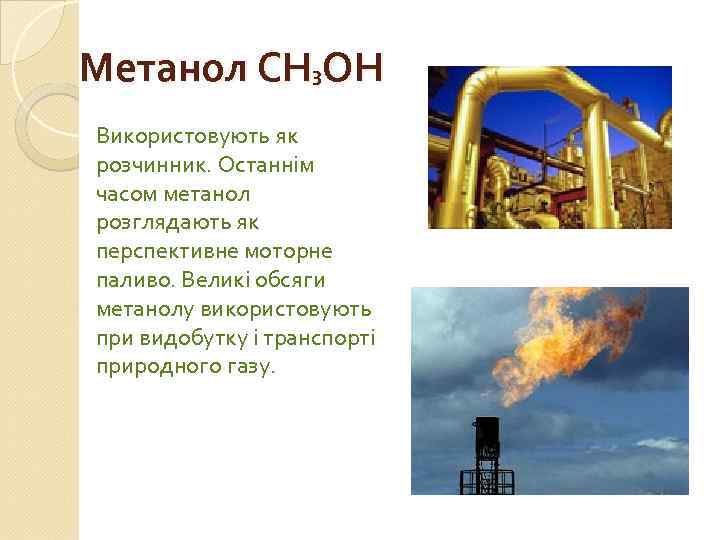 Метанол $CH_3OH$

Використовують як розчинник. Останнім часом метанол розглядають як перспективне моторне паливо. Великі обсяги метанолу використовують при видобутку і транспорті природного газу.